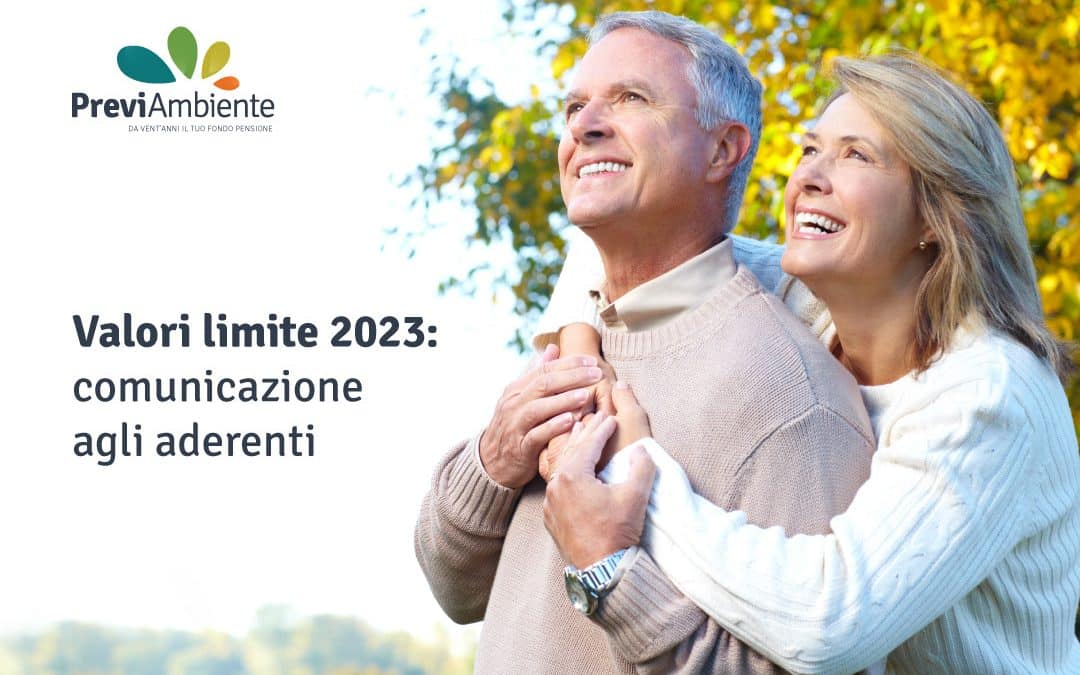 PreviAmbiente
DA VENT'ANNI IL TUO FONDO PENSIONE

Valori limite 2023:
comunicazione
agli aderenti